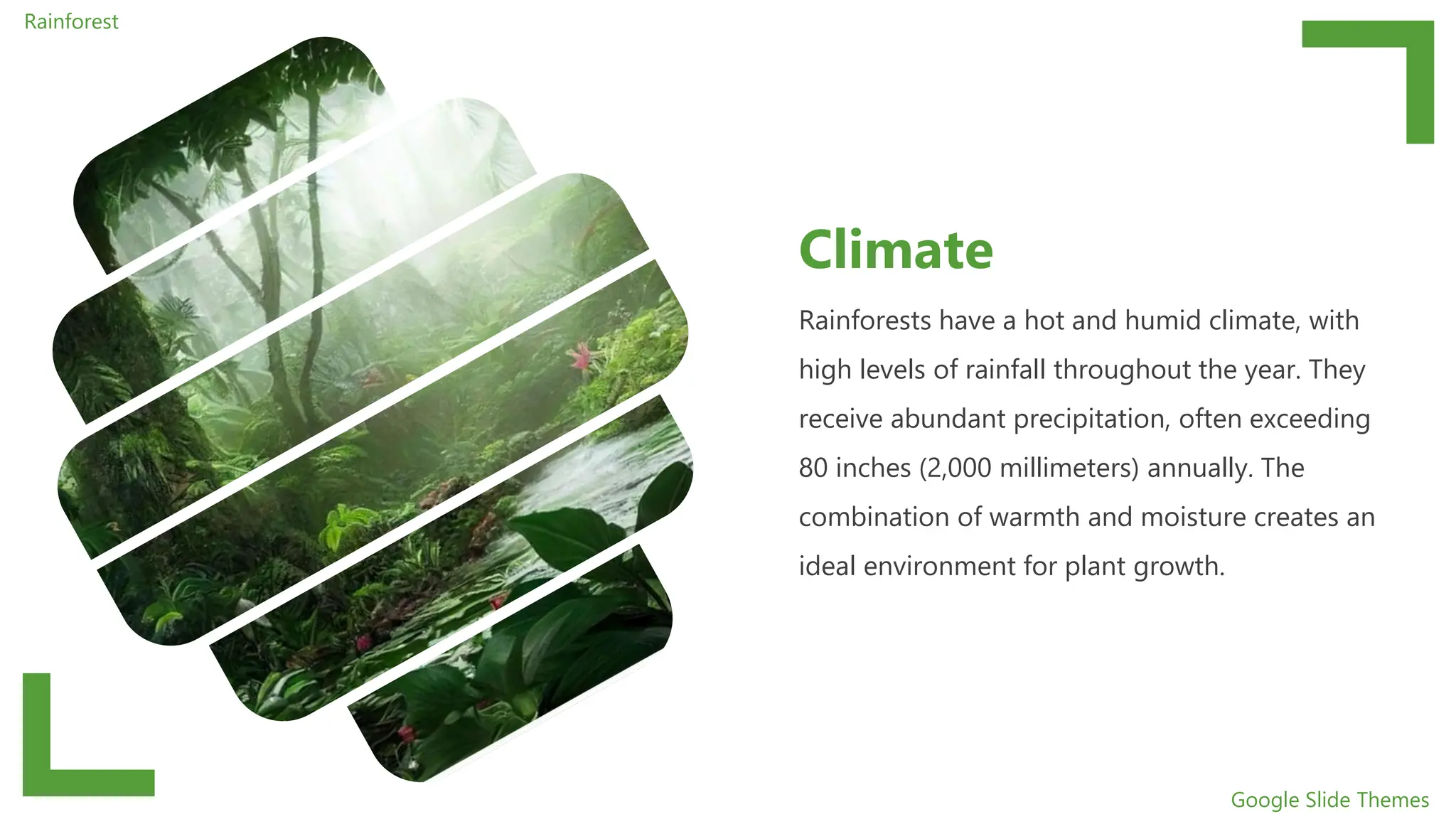 Rainforest

Climate

Rainforests have a hot and humid climate, with high levels of rainfall throughout the year. They receive abundant precipitation, often exceeding 80 inches (2,000 millimeters) annually. The combination of warmth and moisture creates an ideal environment for plant growth.

Google Slide Themes